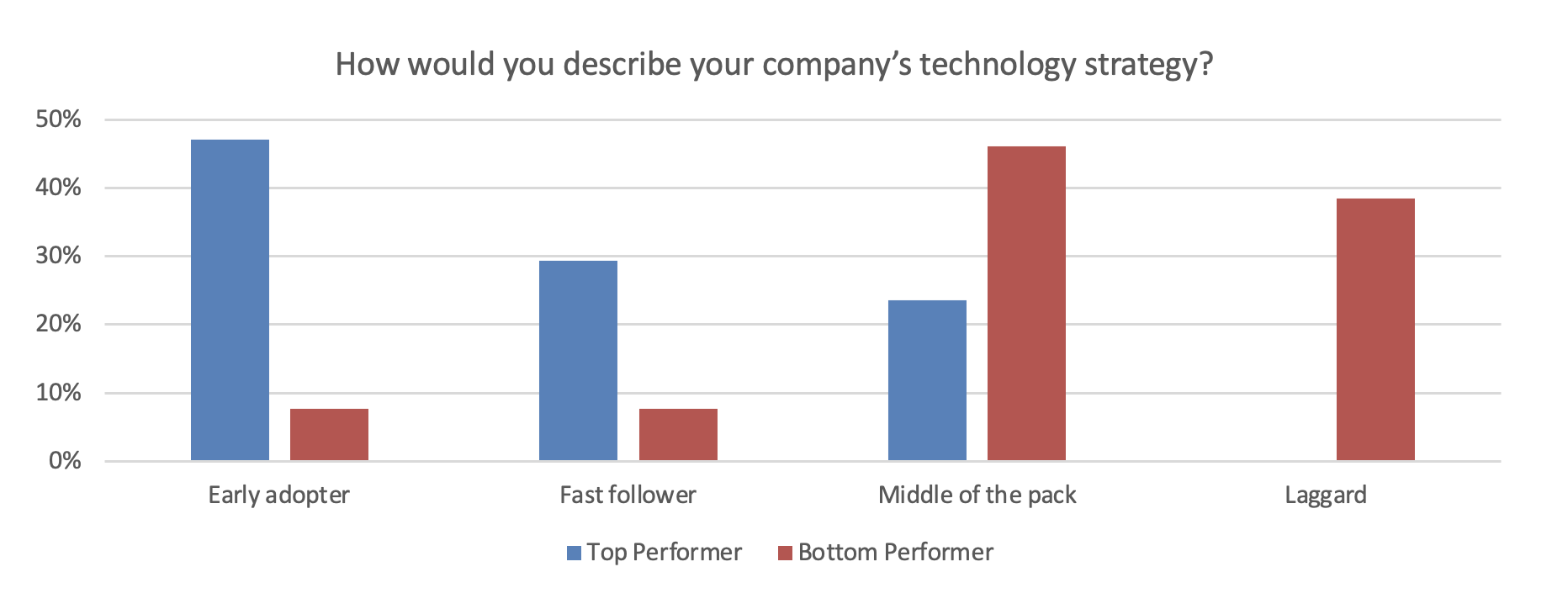 How would you describe your company's technology strategy?

50%
40%
30%
20%
10%
0%

Early adopter
Fast follower
Middle of the pack
Laggard

Top Performer
Bottom Performer